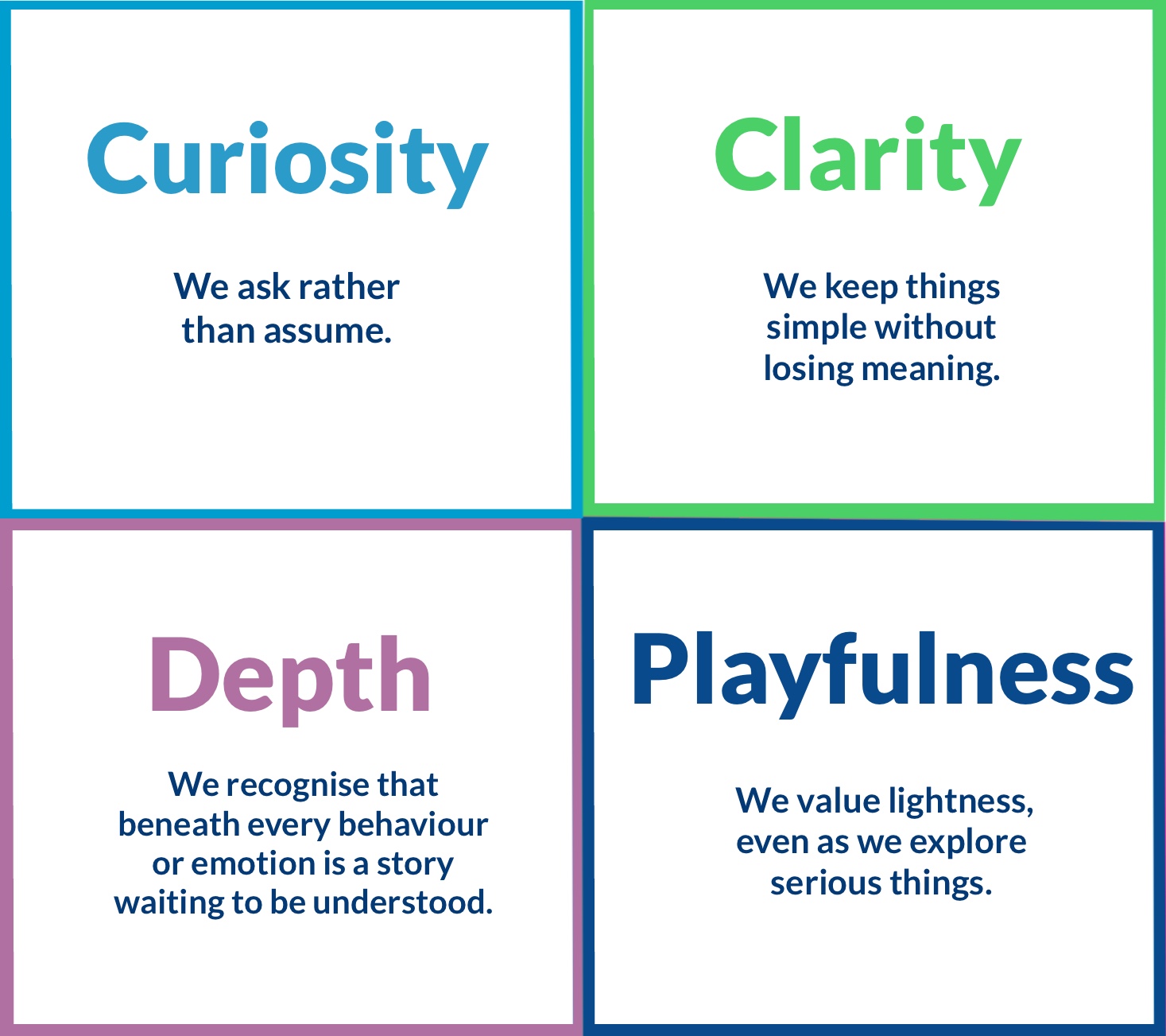 Curiosity

We ask rather than assume.

Clarity

We keep things simple without losing meaning.

Depth

We recognise that beneath every behaviour or emotion is a story waiting to be understood.

Playfulness

We value lightness, even as we explore serious things.